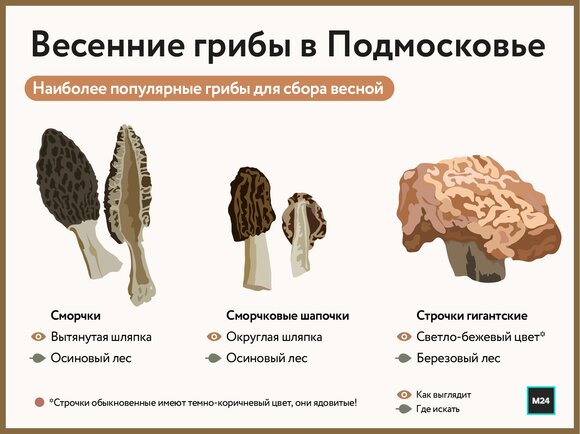 Весенние грибы в Подмосковье

Наиболее популярные грибы для сбора весной

Сморчки
Вытянутая шляпка
Осиновый лес

Сморчковые шапочки
Округлая шляпка
Осиновый лес

Строчки гигантские
Светло-бежевый цвет*
Березовый лес

*Строчки обыкновенные имеют темно-коричневый цвет, они ядовитые!

Как выглядит
Где искать

M24